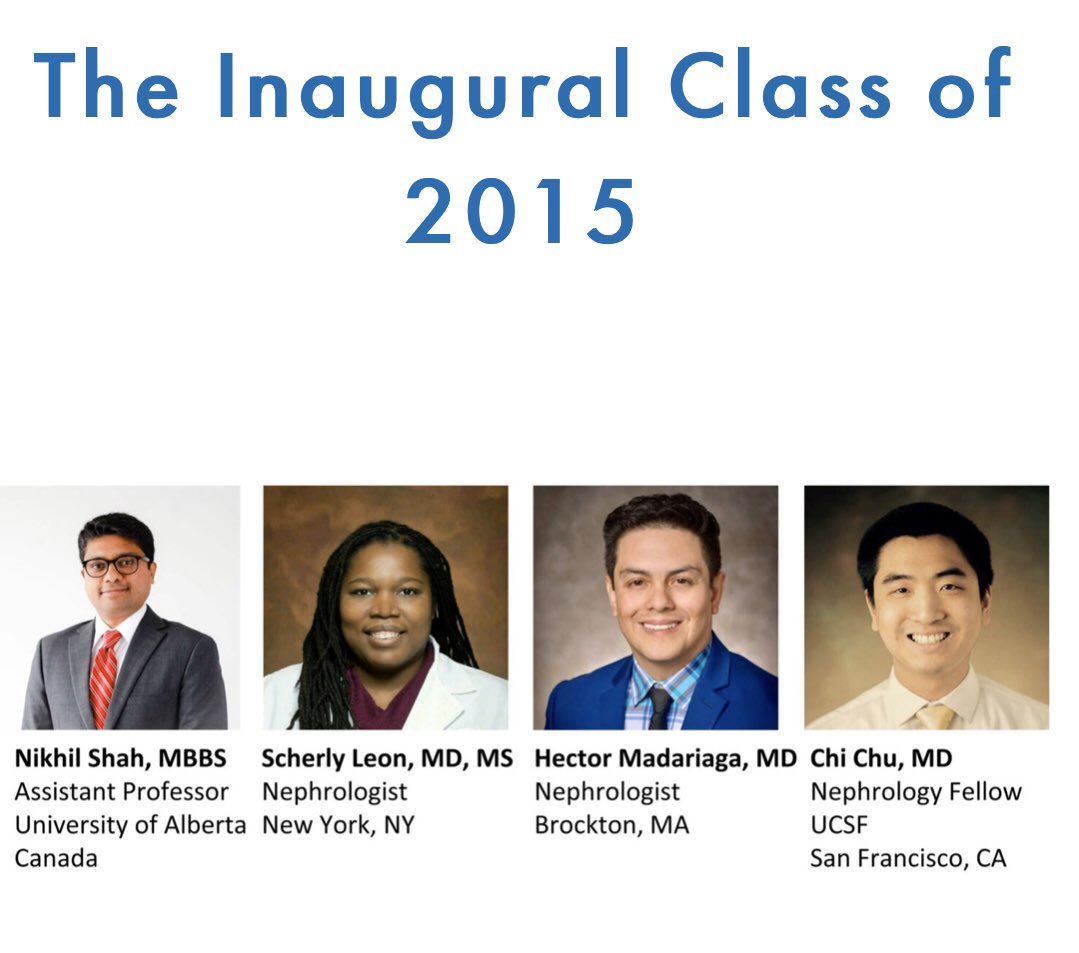 The Inaugural Class of 2015

Nikhil Shah, MBBS
Assistant Professor
University of Alberta
Canada

Scherly Leon, MD, MS
Nephrologist
New York, NY

Hector Madariaga, MD
Nephrologist
Brockton, MA

Chi Chu, MD
Nephrology Fellow
UCSF
San Francisco, CA